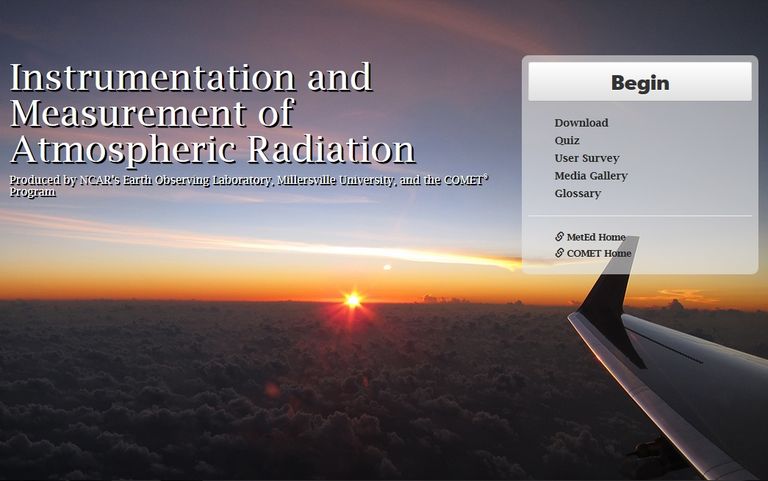 Instrumentation and Measurement of Atmospheric Radiation

Produced by NCAR's Earth Observing Laboratory, Millersville University, and the COMET® Program

Begin

Download
Quiz
User Survey
Media Gallery
Glossary

MetEd Home
COMET Home